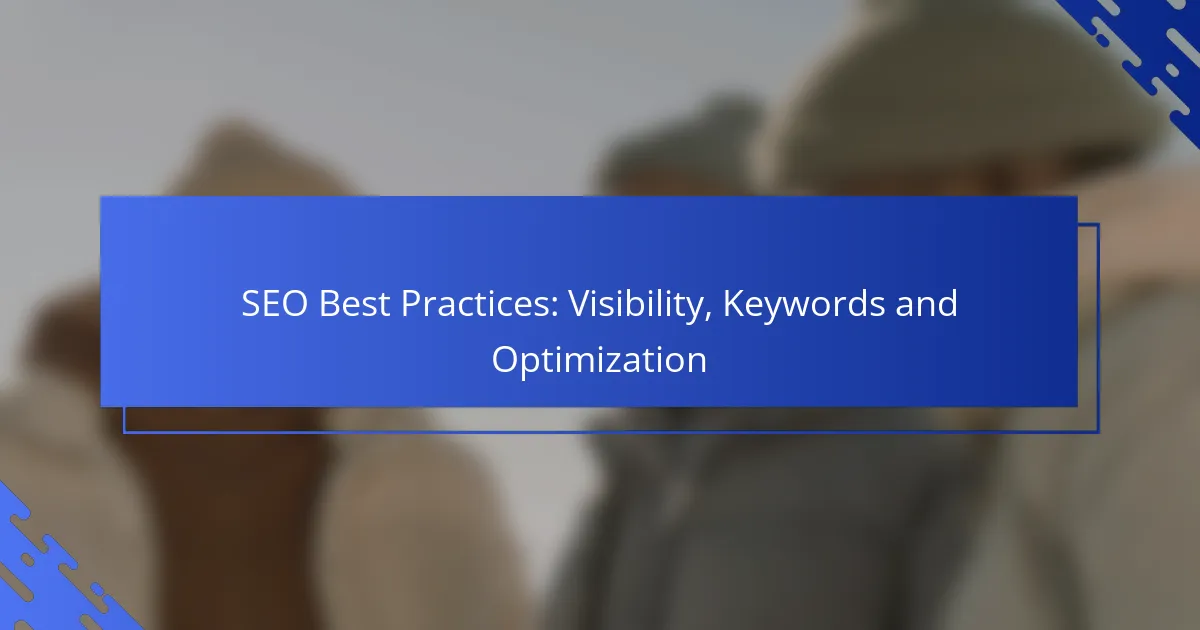 SEO Best Practices: Visibility, Keywords and Optimization